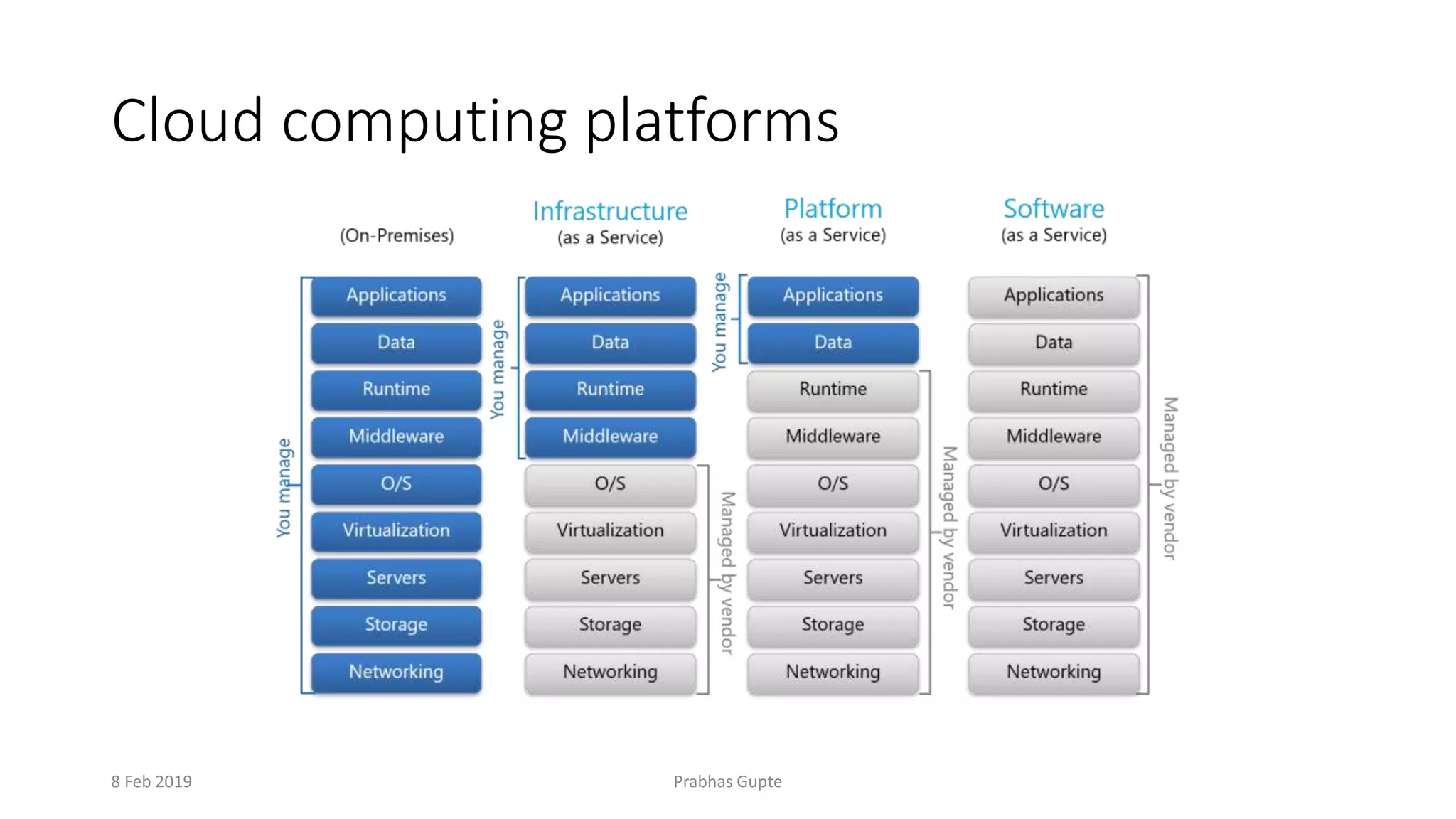 Cloud computing platforms

(On-Premises)

You manage

Applications
Data
Runtime
Middleware
O/S
Virtualization
Servers
Storage
Networking

Infrastructure
(as a Service)

You manage

Applications
Data
Runtime
Middleware
O/S
Virtualization
Servers
Storage
Networking

Managed by vendor

Platform
(as a Service)

You manage

Applications
Data
Runtime
Middleware
O/S
Virtualization
Servers
Storage
Networking

Managed by vendor

Software
(as a Service)

Applications
Data
Runtime
Middleware
O/S
Virtualization
Servers
Storage
Networking

Managed by vendor

8 Feb 2019

Prabhas Gupte